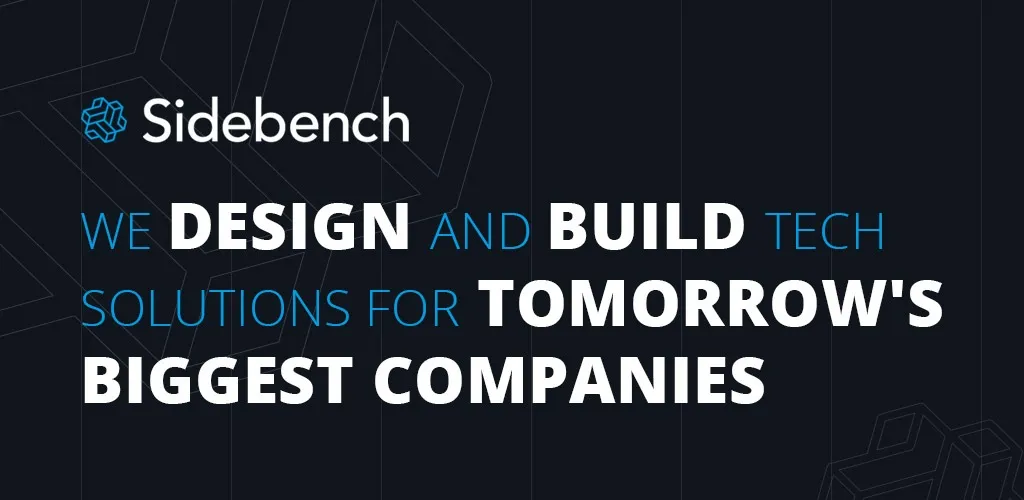 Sidebench

WE DESIGN AND BUILD TECH SOLUTIONS FOR TOMORROW'S BIGGEST COMPANIES